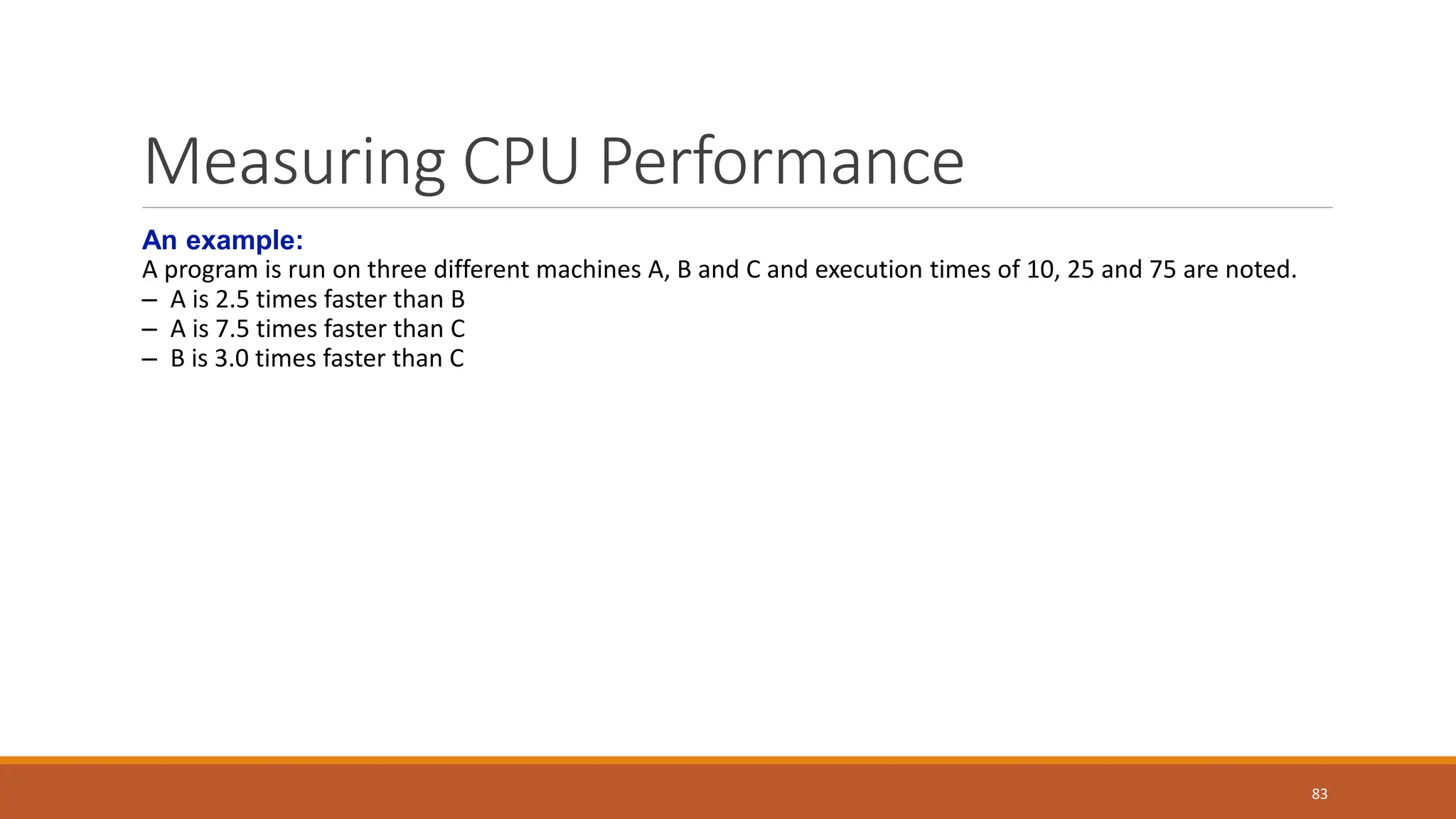 Measuring CPU Performance

An example:
A program is run on three different machines A, B and C and execution times of 10, 25 and 75 are noted.
– A is 2.5 times faster than B
– A is 7.5 times faster than C
– B is 3.0 times faster than C

83